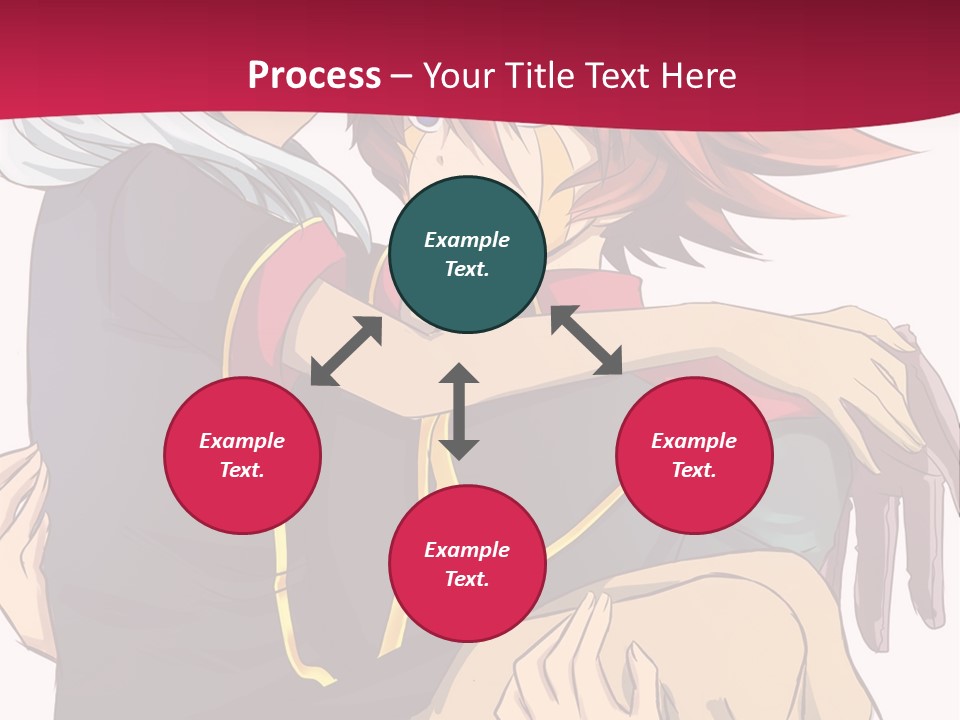 Process – Your Title Text Here

Example Text.

Example Text.

Example Text.

Example Text.